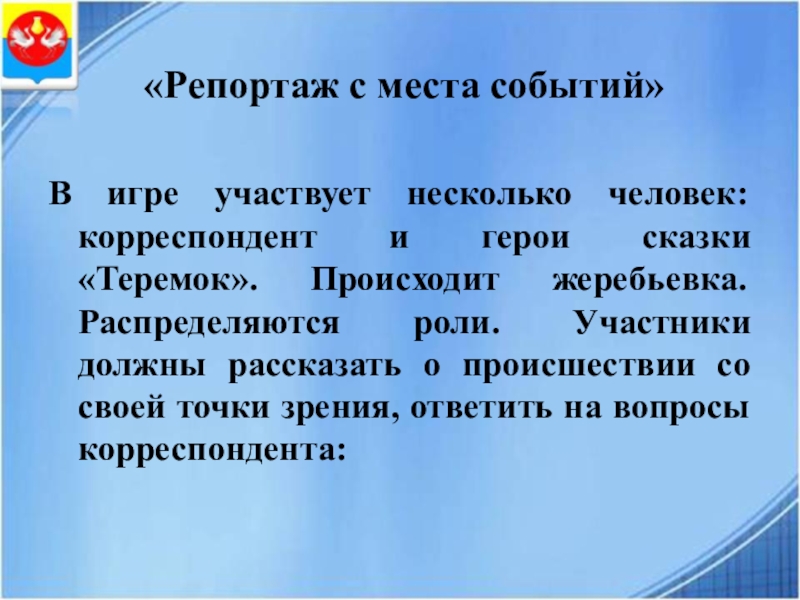 «Репортаж с места событий»

В игре участвует несколько человек: корреспондент и герои сказки «Теремок». Происходит жеребьевка. Распределяются роли. Участники должны рассказать о происшествии со своей точки зрения, ответить на вопросы корреспондента: